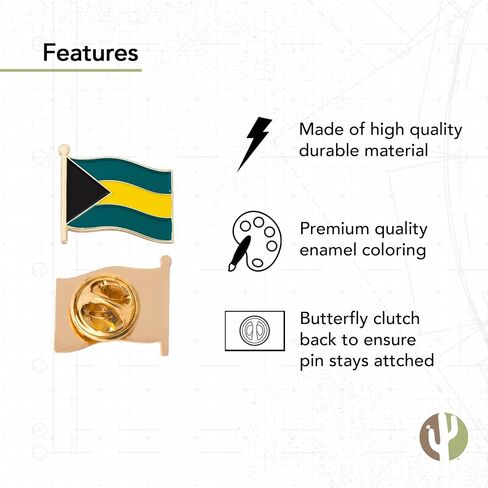 Features

Made of high quality durable material

Premium quality enamel coloring

Butterfly clutch back to ensure pin stays attched